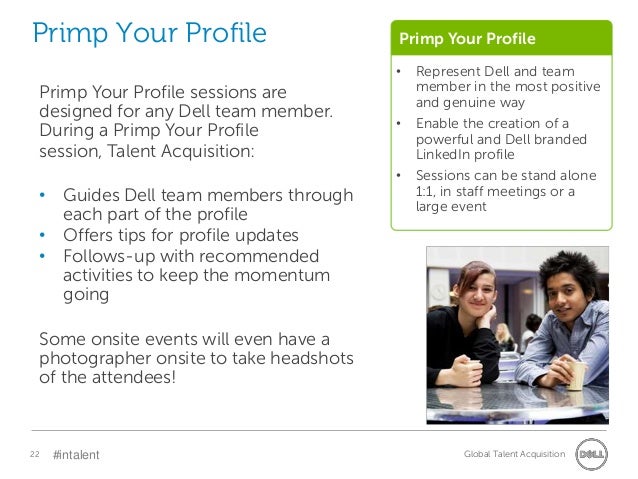 Primp Your Profile

Primp Your Profile sessions are designed for any Dell team member. During a Primp Your Profile session, Talent Acquisition:

• Guides Dell team members through each part of the profile
• Offers tips for profile updates
• Follows-up with recommended activities to keep the momentum going

Some onsite events will even have a photographer onsite to take headshots of the attendees!

Primp Your Profile

• Represent Dell and team member in the most positive and genuine way
• Enable the creation of a powerful and Dell branded LinkedIn profile
• Sessions can be stand alone 1:1, in staff meetings or a large event

22 #intalent

Global Talent Acquisition DELL